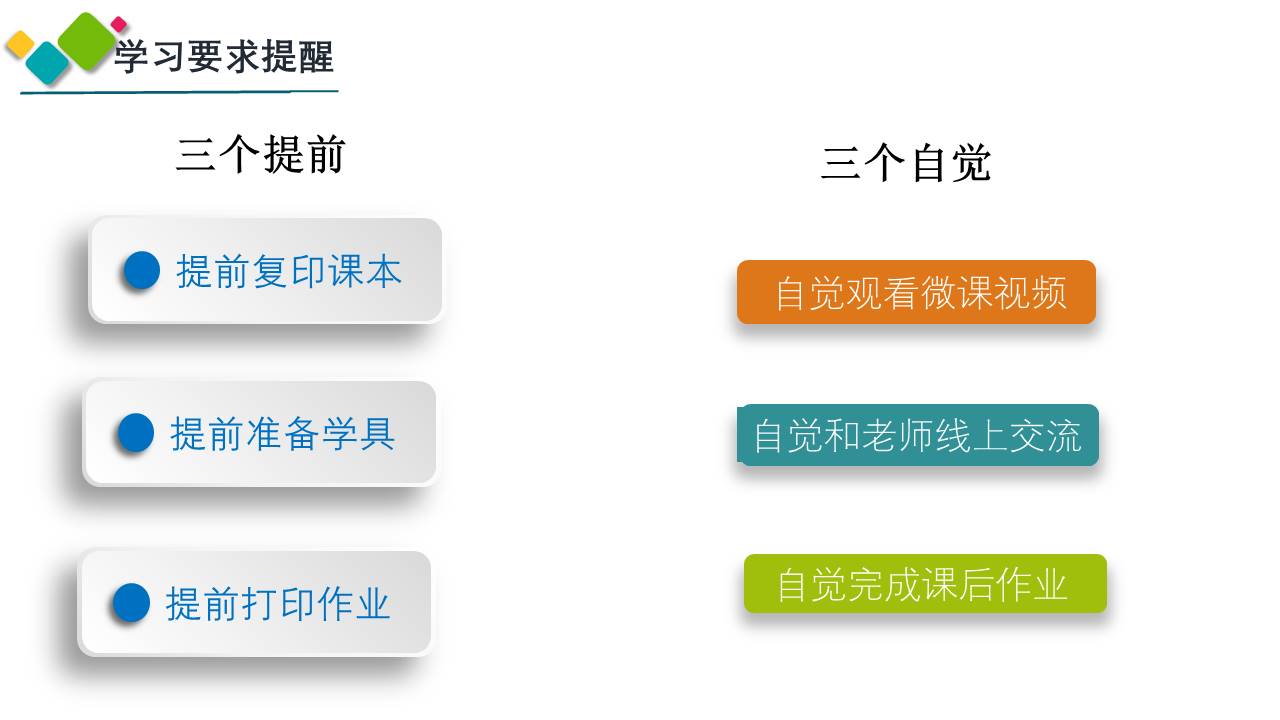 学习要求提醒

三个提前

提前复印课本

提前准备学具

提前打印作业

三个自觉

自觉观看微课视频

自觉和老师线上交流

自觉完成课后作业